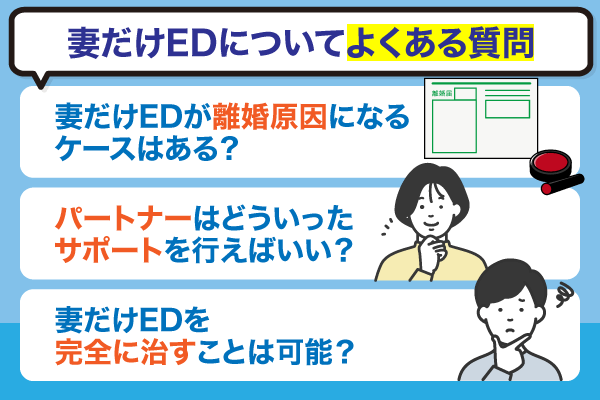 妻だけEDについてよくある質問

妻だけEDが離婚原因になるケースはある？

離婚届

パートナーはどういったサポートを行えばいい？

妻だけEDを完全に治すことは可能？